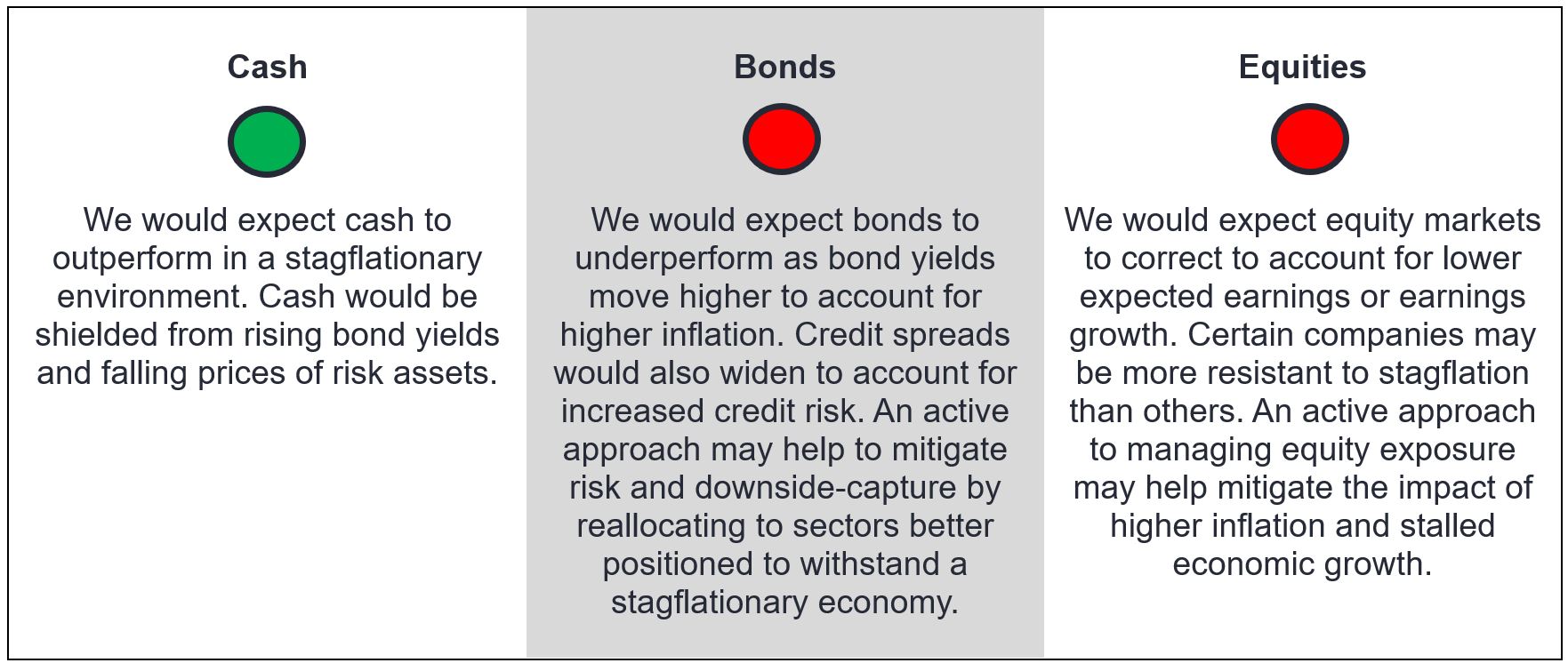 Cash

We would expect cash to outperform in a stagflationary environment. Cash would be shielded from rising bond yields and falling prices of risk assets.

Bonds

We would expect bonds to underperform as bond yields move higher to account for higher inflation. Credit spreads would also widen to account for increased credit risk. An active approach may help to mitigate risk and downside-capture by reallocating to sectors better positioned to withstand a stagflationary economy.

Equities

We would expect equity markets to correct to account for lower expected earnings or earnings growth. Certain companies may be more resistant to stagflation than others. An active approach to managing equity exposure may help mitigate the impact of higher inflation and stalled economic growth.